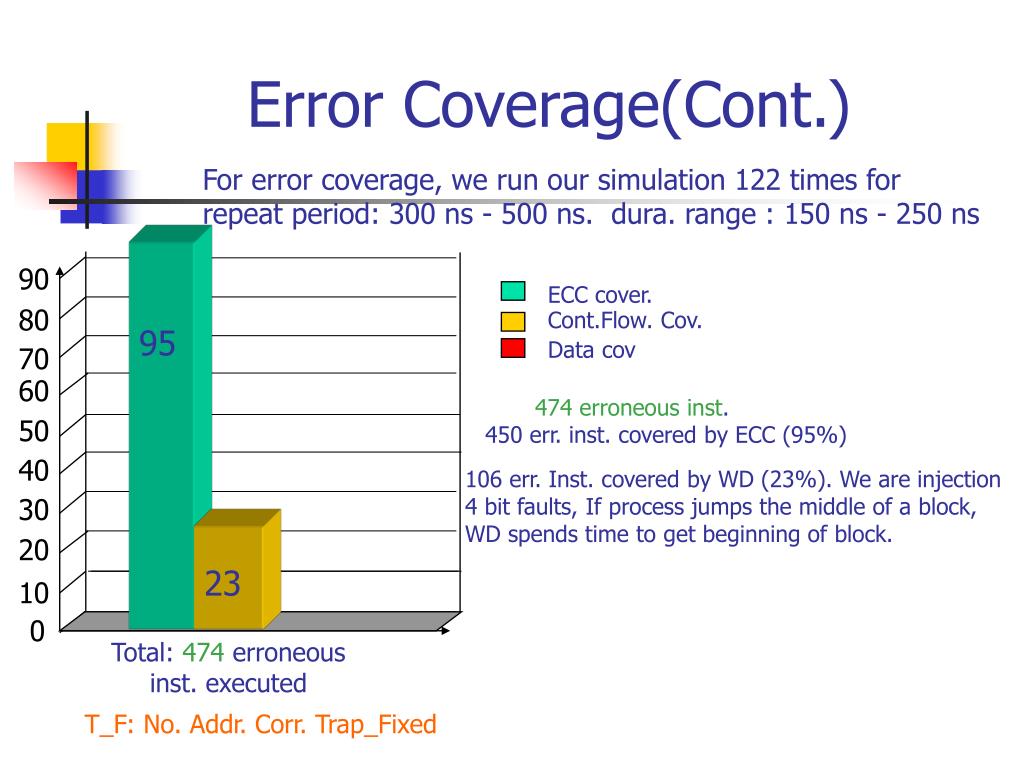 Error Coverage(Cont.)

For error coverage, we run our simulation 122 times for repeat period: 300 ns - 500 ns. dura. range : 150 ns - 250 ns

90
80
70
60
50
40
30
20
10
0

95

23

ECC cover.
Cont.Flow. Cov.
Data cov

474 erroneous inst.
450 err. inst. covered by ECC (95%)

106 err. Inst. covered by WD (23%). We are injection 4 bit faults, If process jumps the middle of a block, WD spends time to get beginning of block.

Total: 474 erroneous inst. executed

T_F: No. Addr. Corr. Trap_Fixed